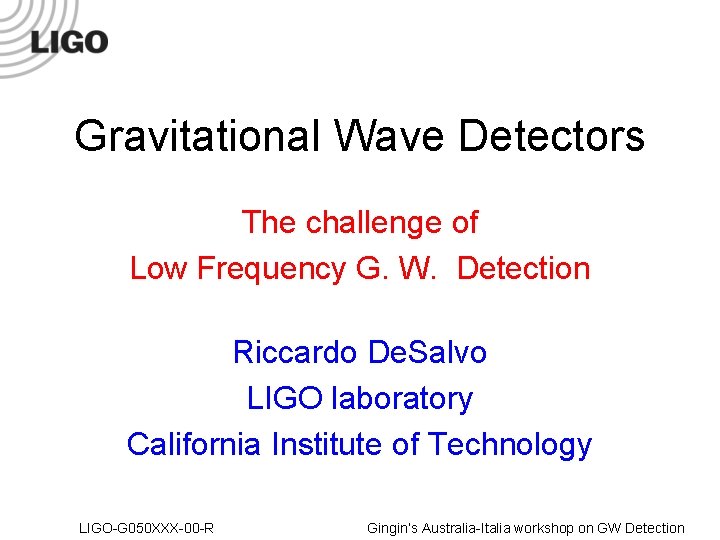 LIGO

Gravitational Wave Detectors

The challenge of
Low Frequency G. W. Detection

Riccardo DeSalvo
LIGO laboratory
California Institute of Technology

LIGO-G050XXX-00-R

Gingin's Australia-Italia workshop on GW Detection